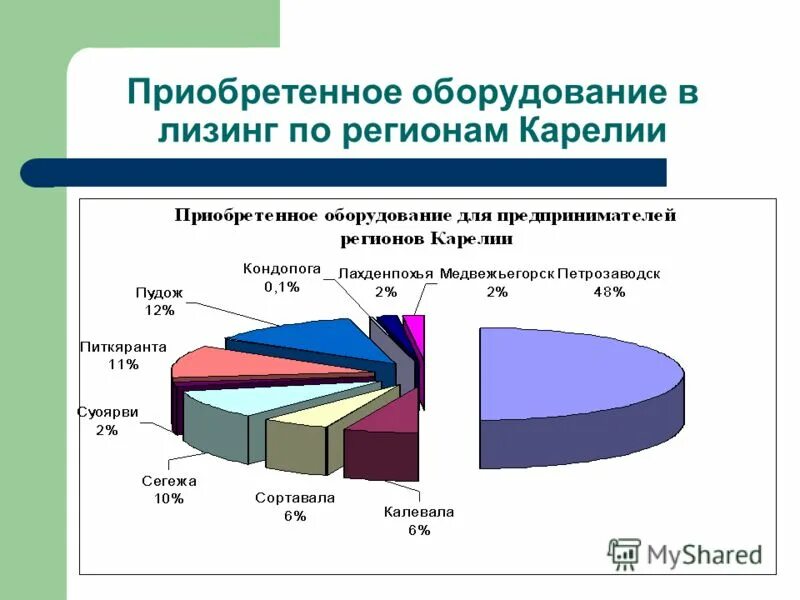 Приобретенное оборудование в лизинг по регионам Карелии

Приобретенное оборудование для предпринимателей регионов Карелии

Кондопога
0,1%

Лахденпохья
2%

Медвежьегорск
2%

Петрозаводск
48%

Пудож
12%

Питкяранта
11%

Суоярви
2%

Сегежа
10%

Сортавала
6%

Калевала
6%

MyShared